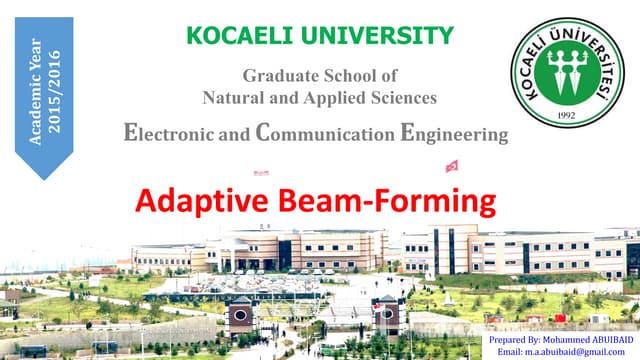 Academic Year 2015/2016

KOCAELI UNIVERSITY

Graduate School of Natural and Applied Sciences

Electronic and Communication Engineering

KOCAELİ ÜNİVERSİTESİ 1992

Adaptive Beam-Forming

Prepared By: Mohammed ABUIBAID
Email: m.a.abuibaid@gmail.com